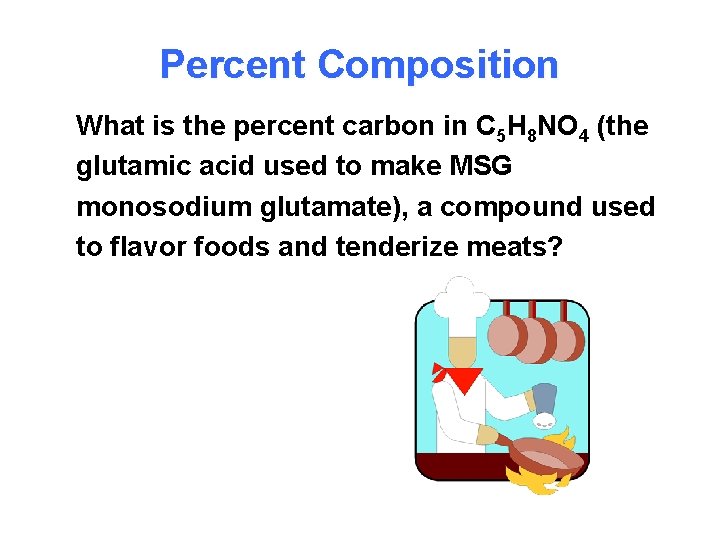 Percent Composition

What is the percent carbon in $C_5H_8NO_4$ (the glutamic acid used to make MSG monosodium glutamate), a compound used to flavor foods and tenderize meats?